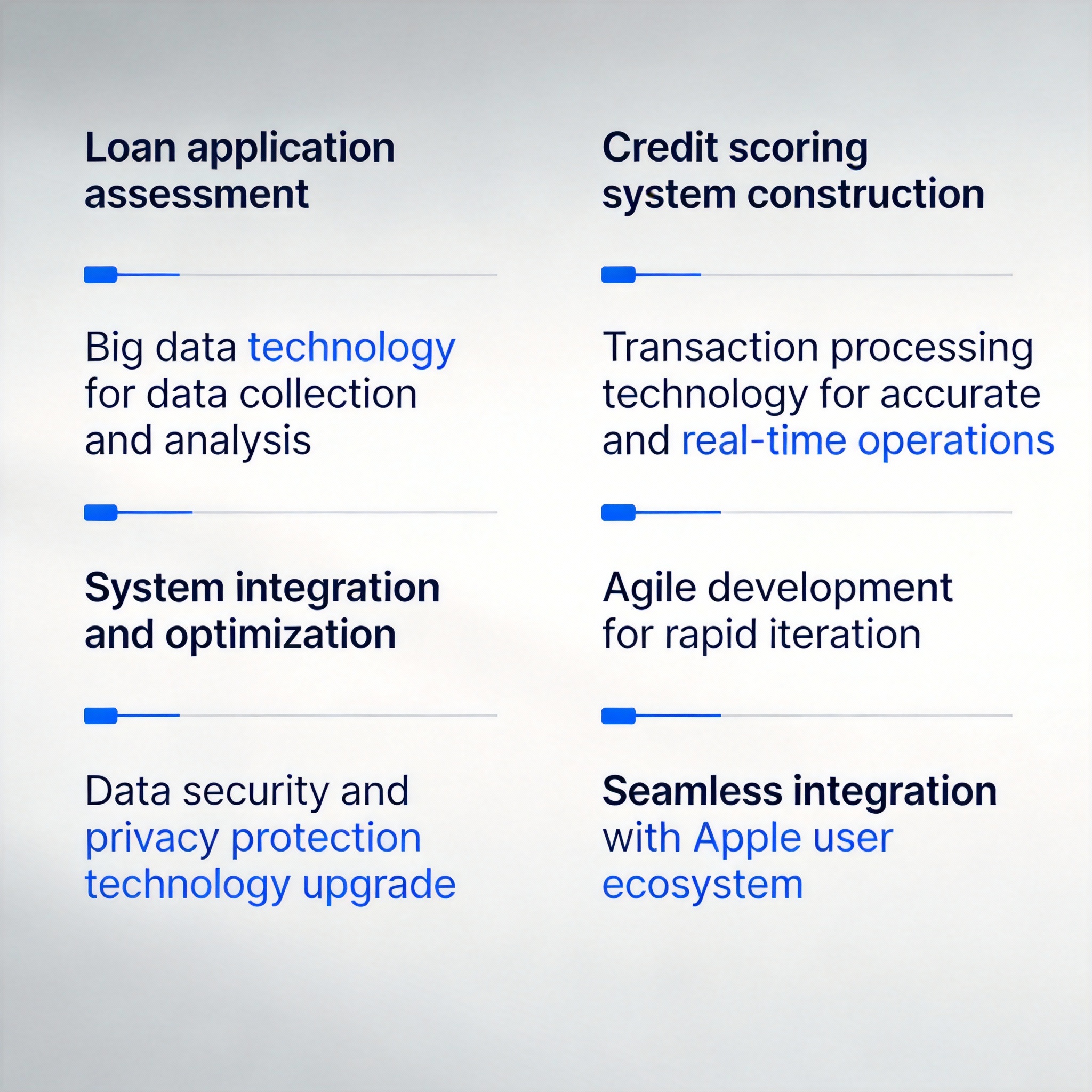 Loan application assessment

Big data technology for data collection and analysis

System integration and optimization

Data security and privacy protection technology upgrade

Credit scoring system construction

Transaction processing technology for accurate and real-time operations

Agile development for rapid iteration

Seamless integration with Apple user ecosystem